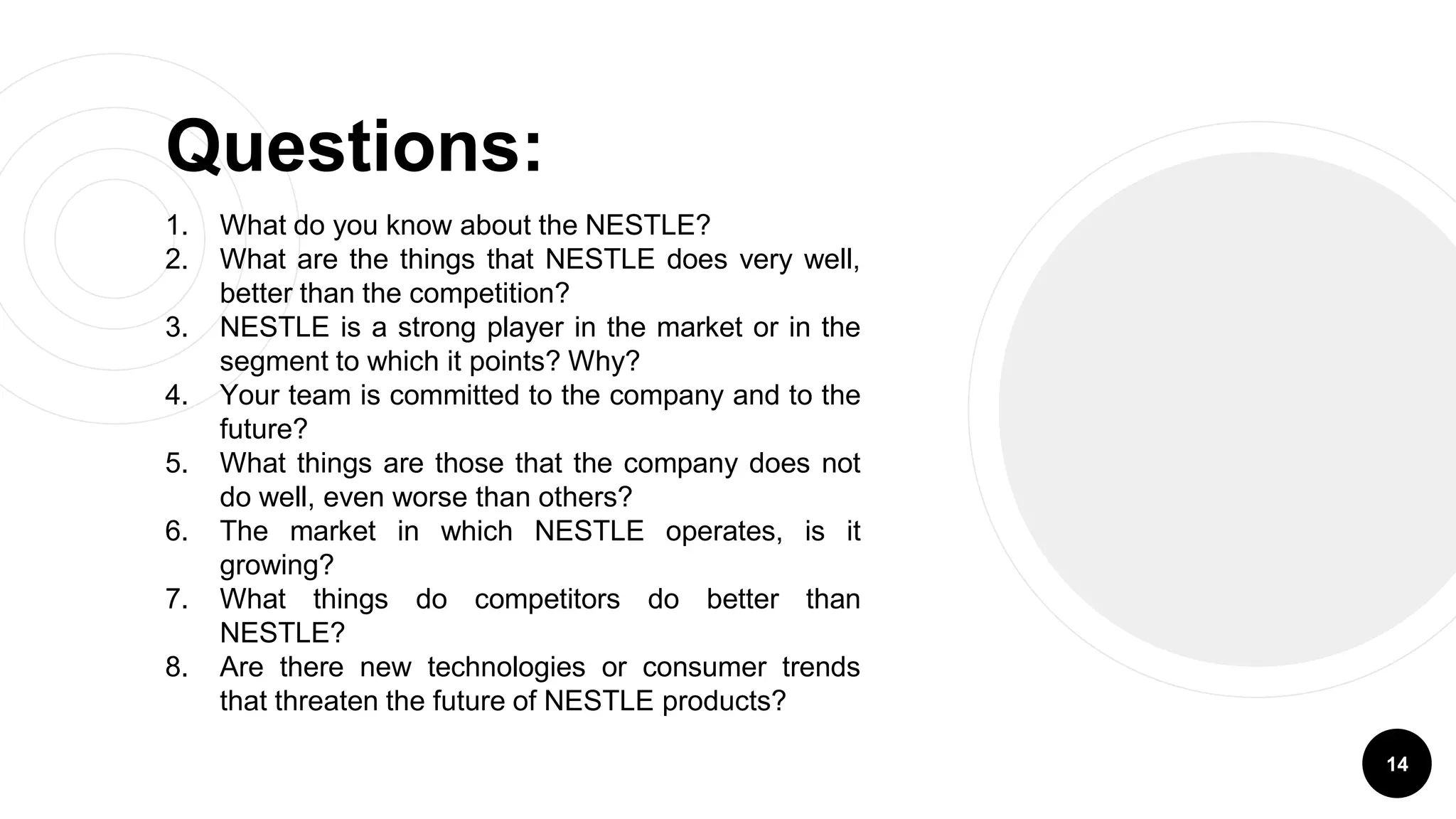 Questions:

1. What do you know about the NESTLE?
2. What are the things that NESTLE does very well, better than the competition?
3. NESTLE is a strong player in the market or in the segment to which it points? Why?
4. Your team is committed to the company and to the future?
5. What things are those that the company does not do well, even worse than others?
6. The market in which NESTLE operates, is it growing?
7. What things do competitors do better than NESTLE?
8. Are there new technologies or consumer trends that threaten the future of NESTLE products?

14